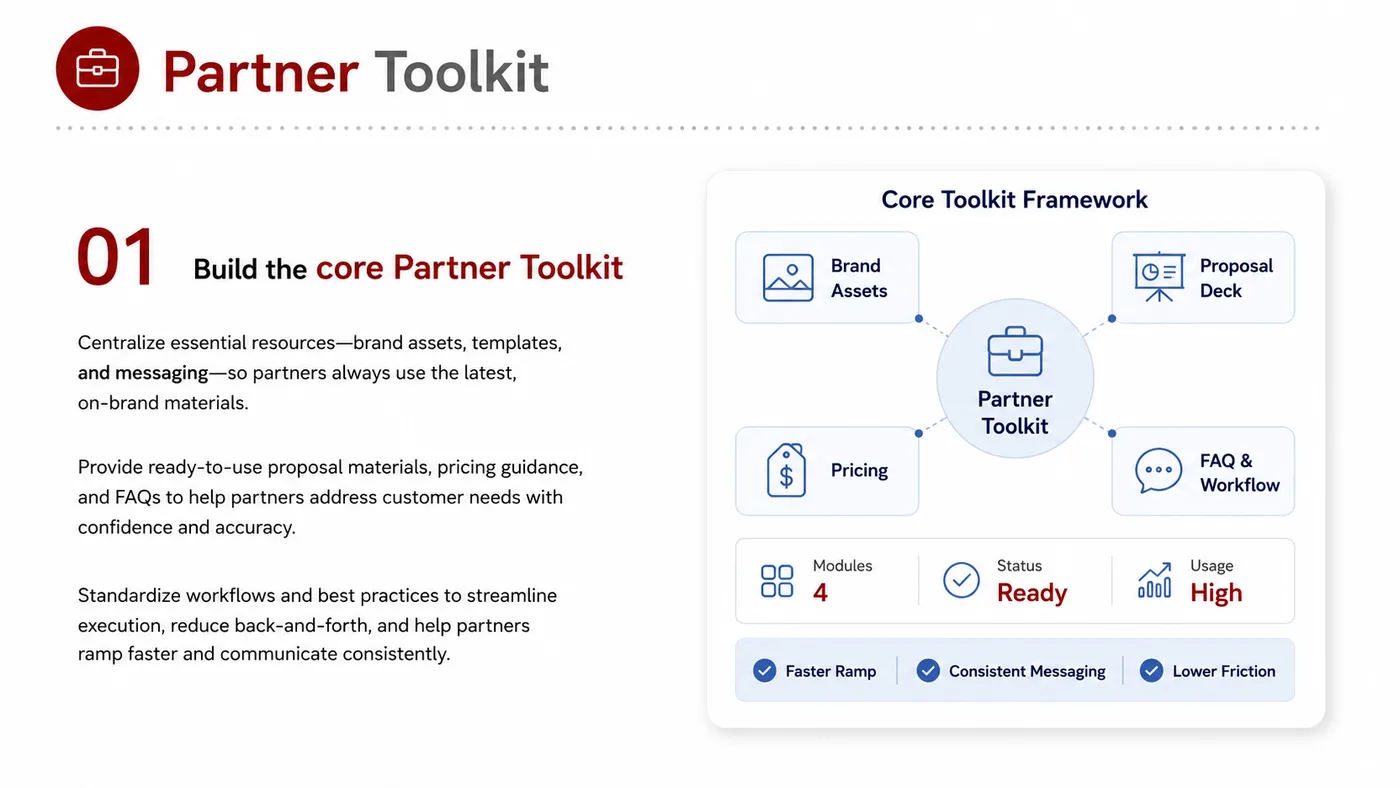 Partner Toolkit

01 Build the core Partner Toolkit

Centralize essential resources—brand assets, templates, and messaging—so partners always use the latest, on-brand materials.

Provide ready-to-use proposal materials, pricing guidance, and FAQs to help partners address customer needs with confidence and accuracy.

Standardize workflows and best practices to streamline execution, reduce back-and-forth, and help partners ramp faster and communicate consistently.

Core Toolkit Framework

Brand Assets

Proposal Deck

Partner Toolkit

Pricing

FAQ & Workflow

Modules 4

Status Ready

Usage High

Faster Ramp

Consistent Messaging

Lower Friction